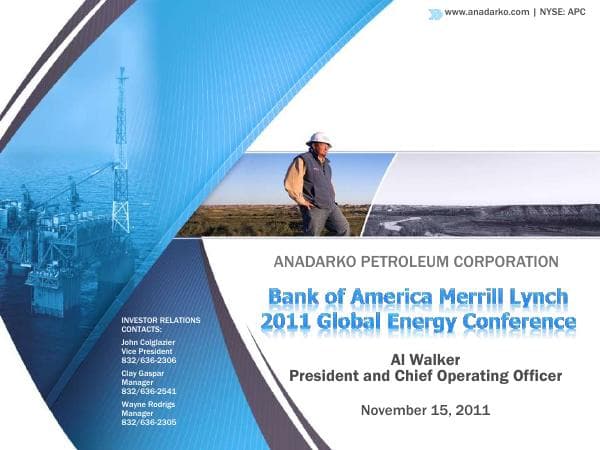 www.anadarko.com | NYSE: APC

ANADARKO PETROLEUM CORPORATION

Bank of America Merrill Lynch
2011 Global Energy Conference

Al Walker
President and Chief Operating Officer

November 15, 2011

INVESTOR RELATIONS CONTACTS:

John Colglazier
Vice President
832/636-2306

Clay Gaspar
Manager
832/636-2541

Wayne Rodrigs
Manager
832/636-2305